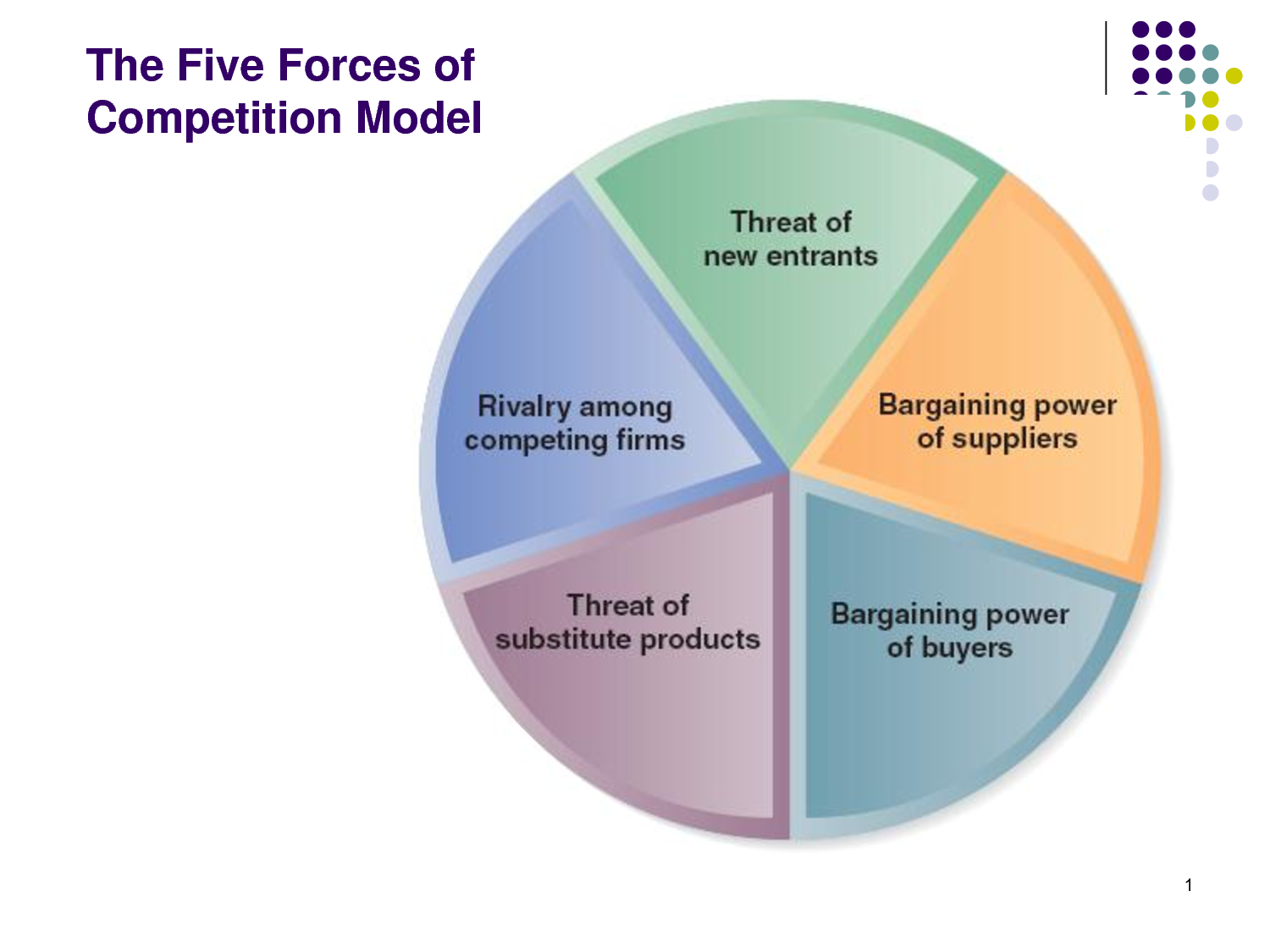 The Five Forces of Competition Model

Threat of new entrants

Rivalry among competing firms

Bargaining power of suppliers

Threat of substitute products

Bargaining power of buyers

1